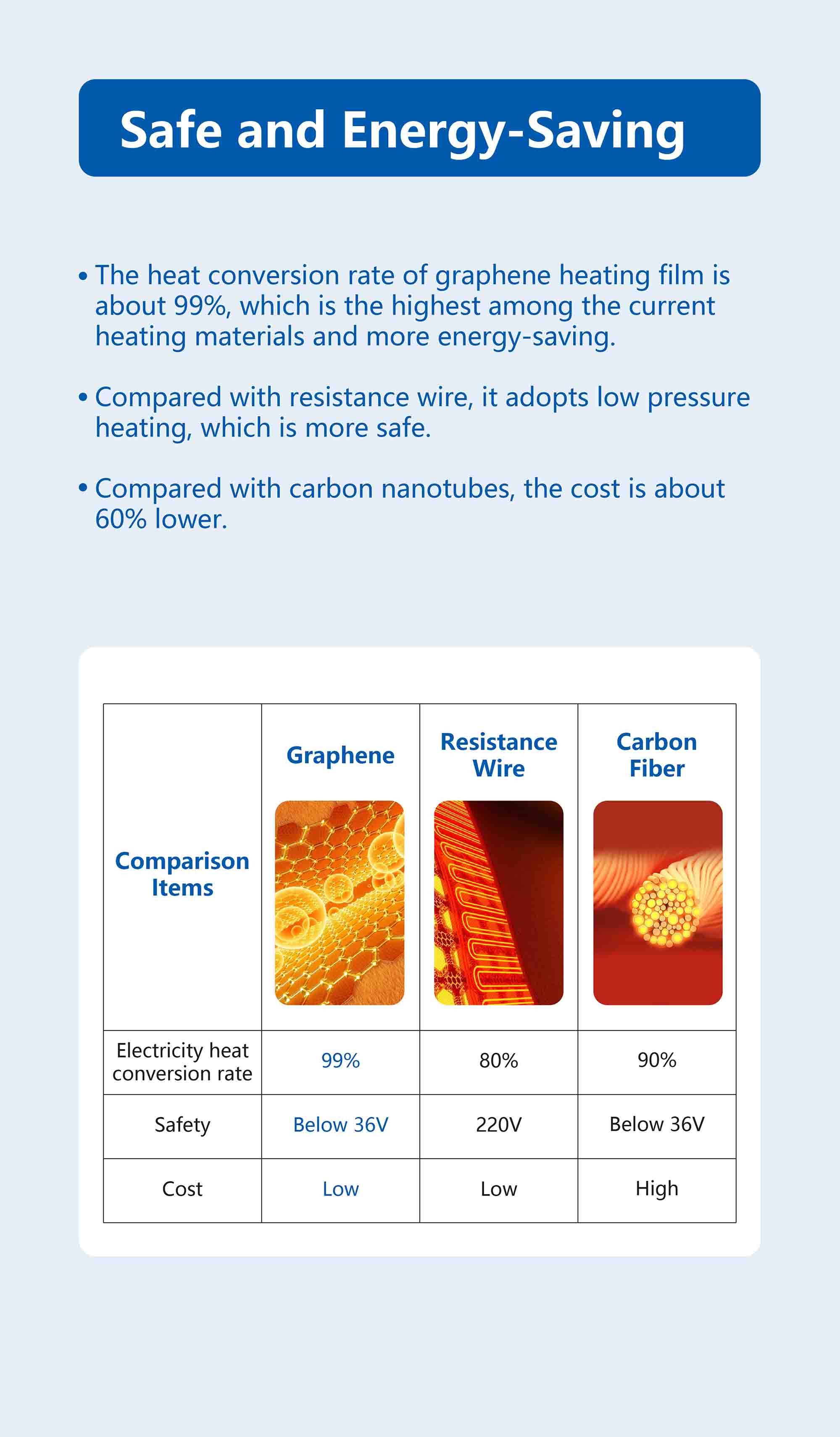 Safe and Energy-Saving

• The heat conversion rate of graphene heating film is about 99%, which is the highest among the current heating materials and more energy-saving.

• Compared with resistance wire, it adopts low pressure heating, which is more safe.

• Compared with carbon nanotubes, the cost is about 60% lower.

| Comparison Items | Graphene | Resistance Wire | Carbon Fiber |
|---|---|---|---|
| Electricity heat conversion rate | 99% | 80% | 90% |
| Safety | Below 36V | 220V | Below 36V |
| Cost | Low | Low | High |